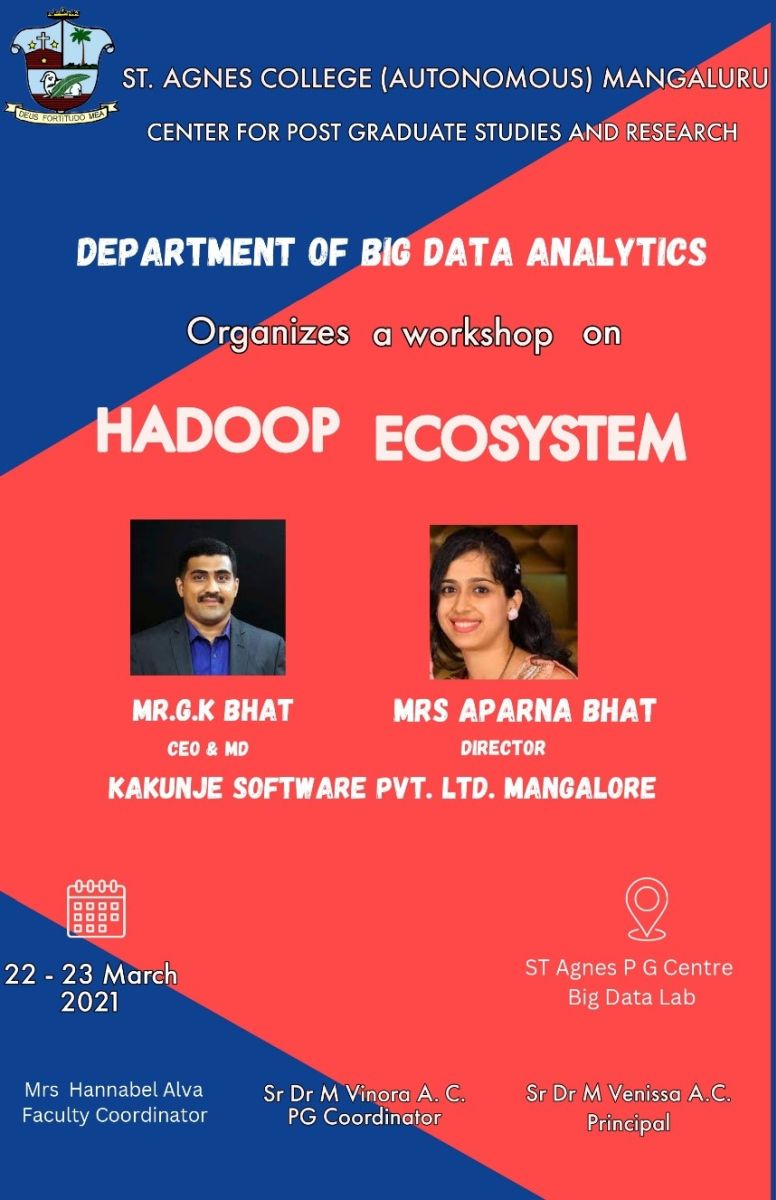 DEUS FORTITUDO MEA

ST. AGNES COLLEGE (AUTONOMOUS) MANGALURU
CENTER FOR POST GRADUATE STUDIES AND RESEARCH

DEPARTMENT OF BIG DATA ANALYTICS

Organizes a workshop on

HADOOP ECOSYSTEM

MR.G.K BHAT
CEO & MD

MRS APARNA BHAT
DIRECTOR

KAKUNJE SOFTWARE PVT. LTD. MANGALORE

22 - 23 March 2021

ST Agnes P G Centre
Big Data Lab

Mrs Hannabel Alva
Faculty Coordinator

Sr Dr M Vinora A. C.
PG Coordinator

Sr Dr M Venissa A.C.
Principal